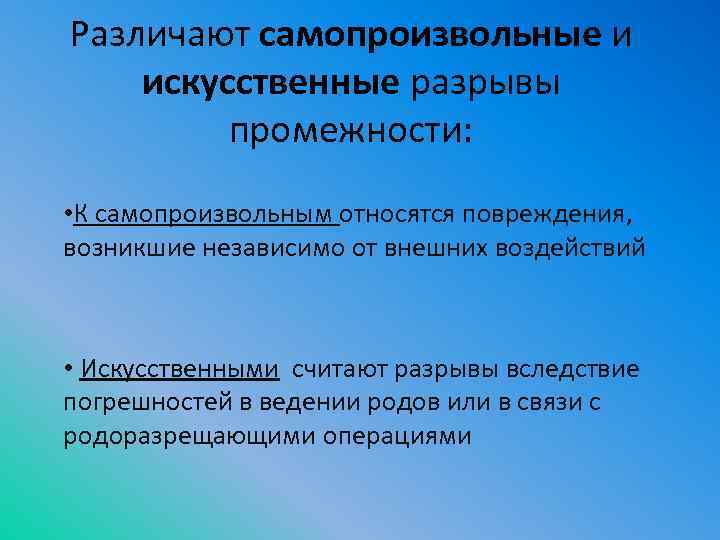 Различают самопроизвольные и искусственные разрывы промежности:

•К самопроизвольным относятся повреждения, возникшие независимо от внешних воздействий

• Искусственными считают разрывы вследствие погрешностей в ведении родов или в связи с родоразрещающими операциями